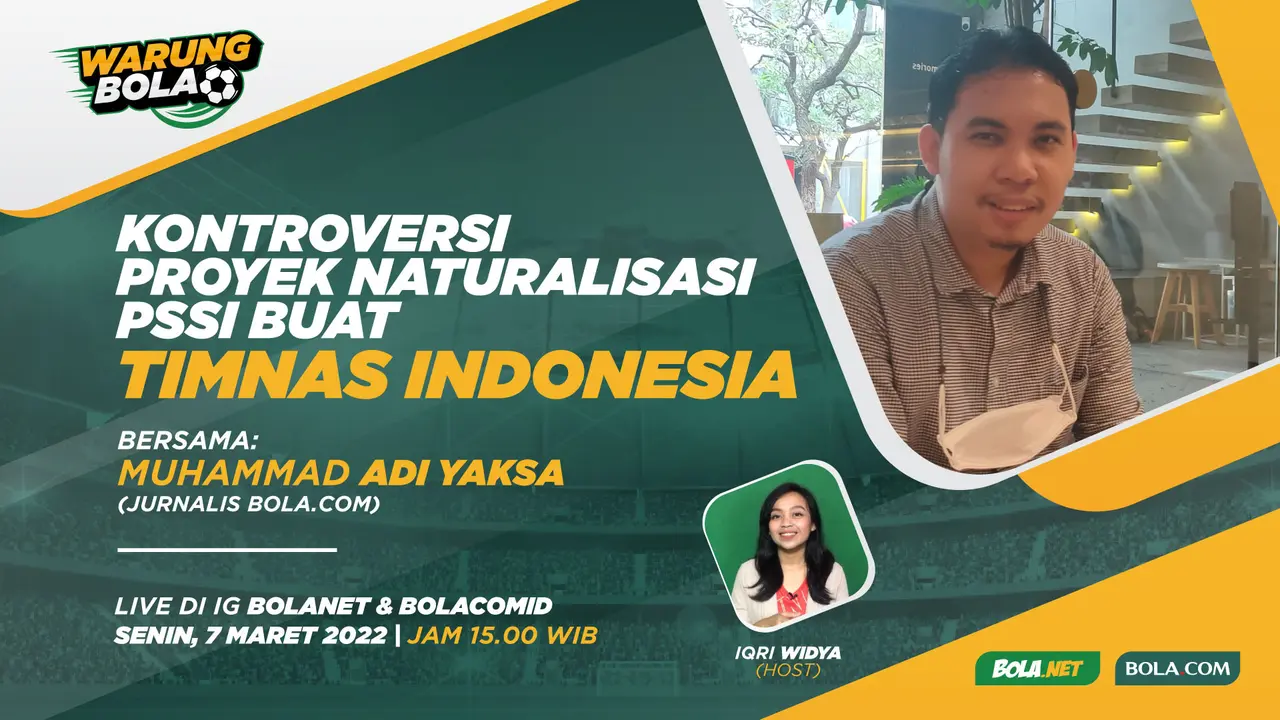 WARUNG BOLA

KONTROVERSI PROYEK NATURALISASI PSSI BUAT TIMNAS INDONESIA

BERSAMA:
MUHAMMAD ADI YAKSA
(JURNALIS BOLA.COM)

LIVE DI IG BOLANET & BOLACOMID
SENIN, 7 MARET 2022 | JAM 15.00 WIB

IQRI WIDYA
(HOST)

BOLA.NET
BOLA.COM